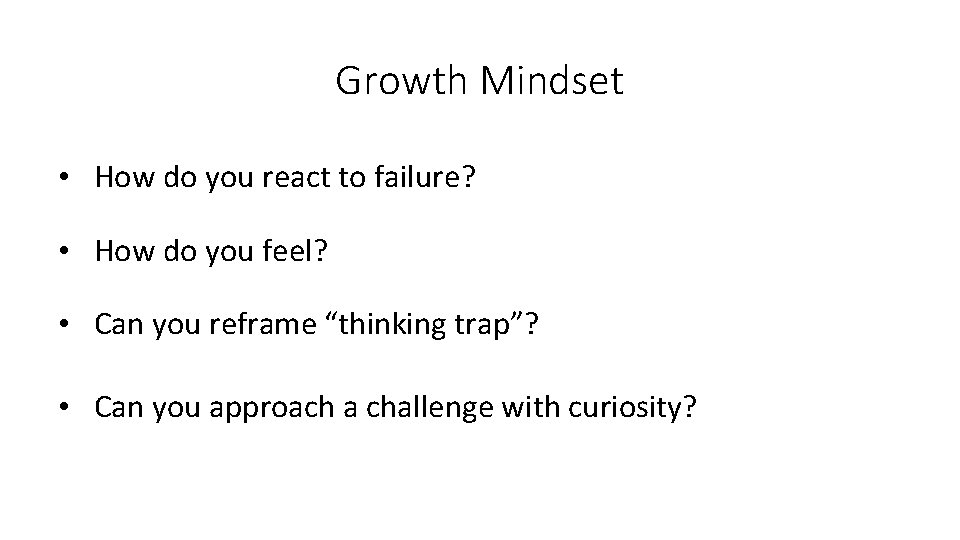 Growth Mindset

• How do you react to failure?

• How do you feel?

• Can you reframe “thinking trap”?

• Can you approach a challenge with curiosity?